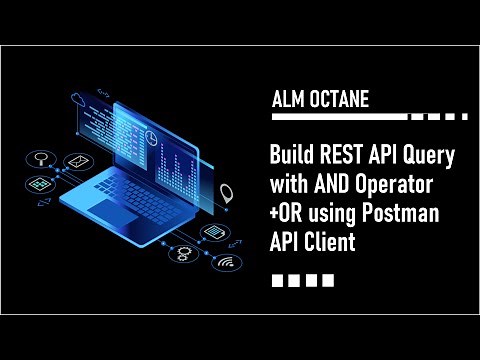 ALM OCTANE

Build REST API Query with AND Operator +OR using Postman API Client